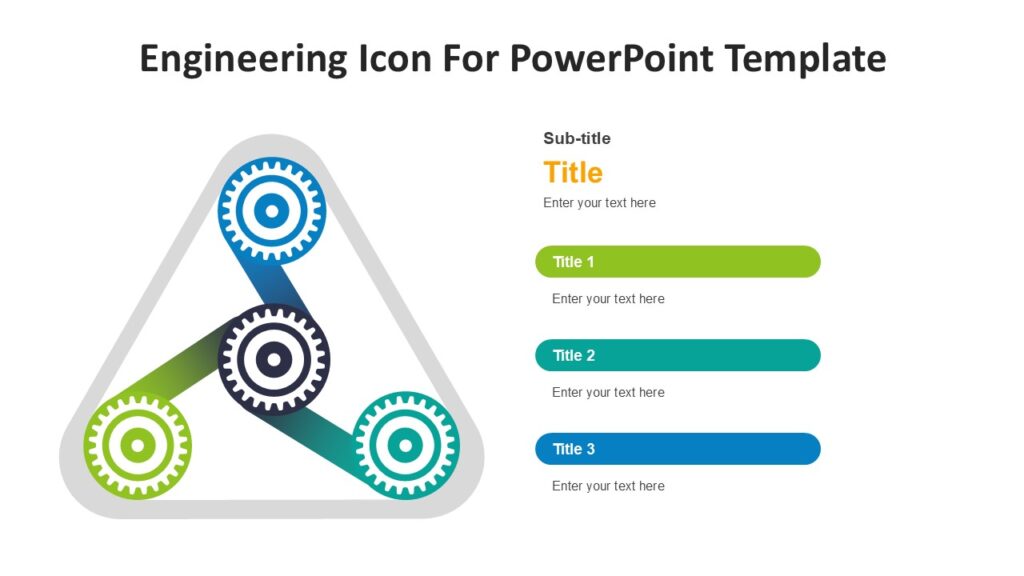 Engineering Icon For PowerPoint Template

Sub-title

Title

Enter your text here

Title 1

Enter your text here

Title 2

Enter your text here

Title 3

Enter your text here